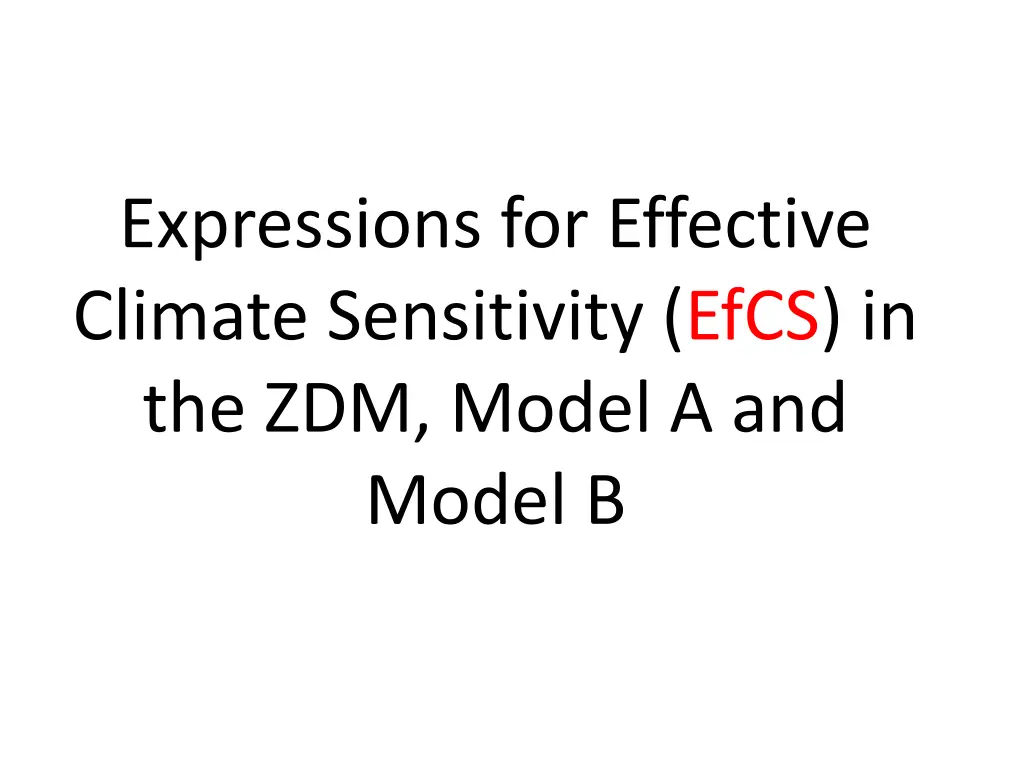 Expressions for Effective Climate Sensitivity (EfCS) in the ZDM, Model A and Model B